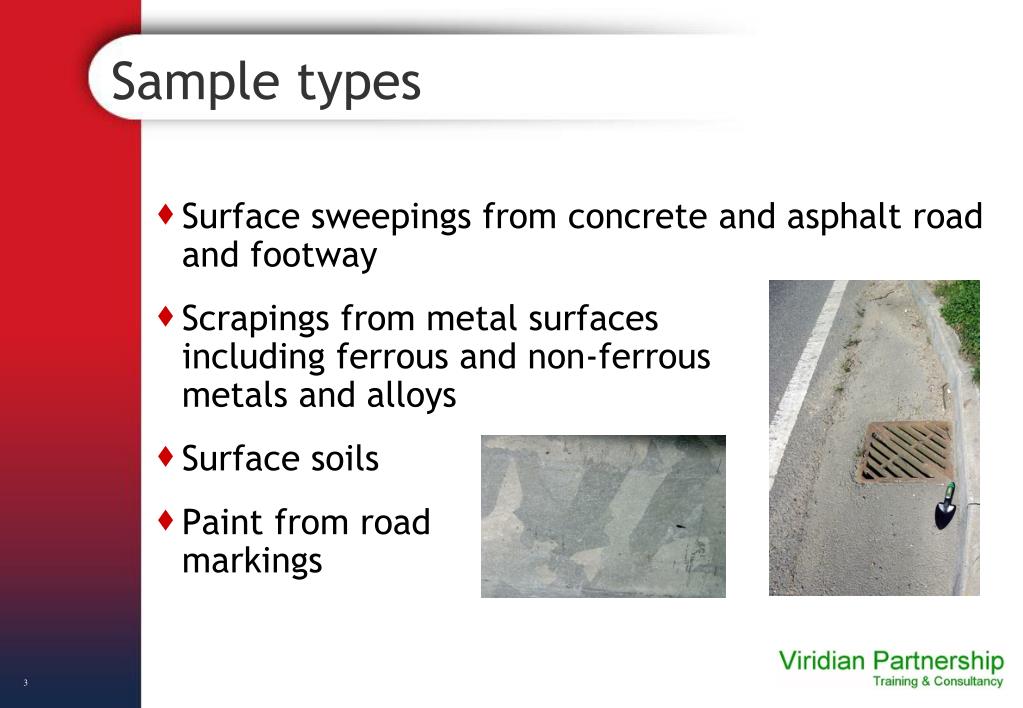 Sample types

♦ Surface sweepings from concrete and asphalt road and footway

♦ Scrapings from metal surfaces including ferrous and non-ferrous metals and alloys

♦ Surface soils

♦ Paint from road markings

3

Viridian Partnership
Training & Consultancy